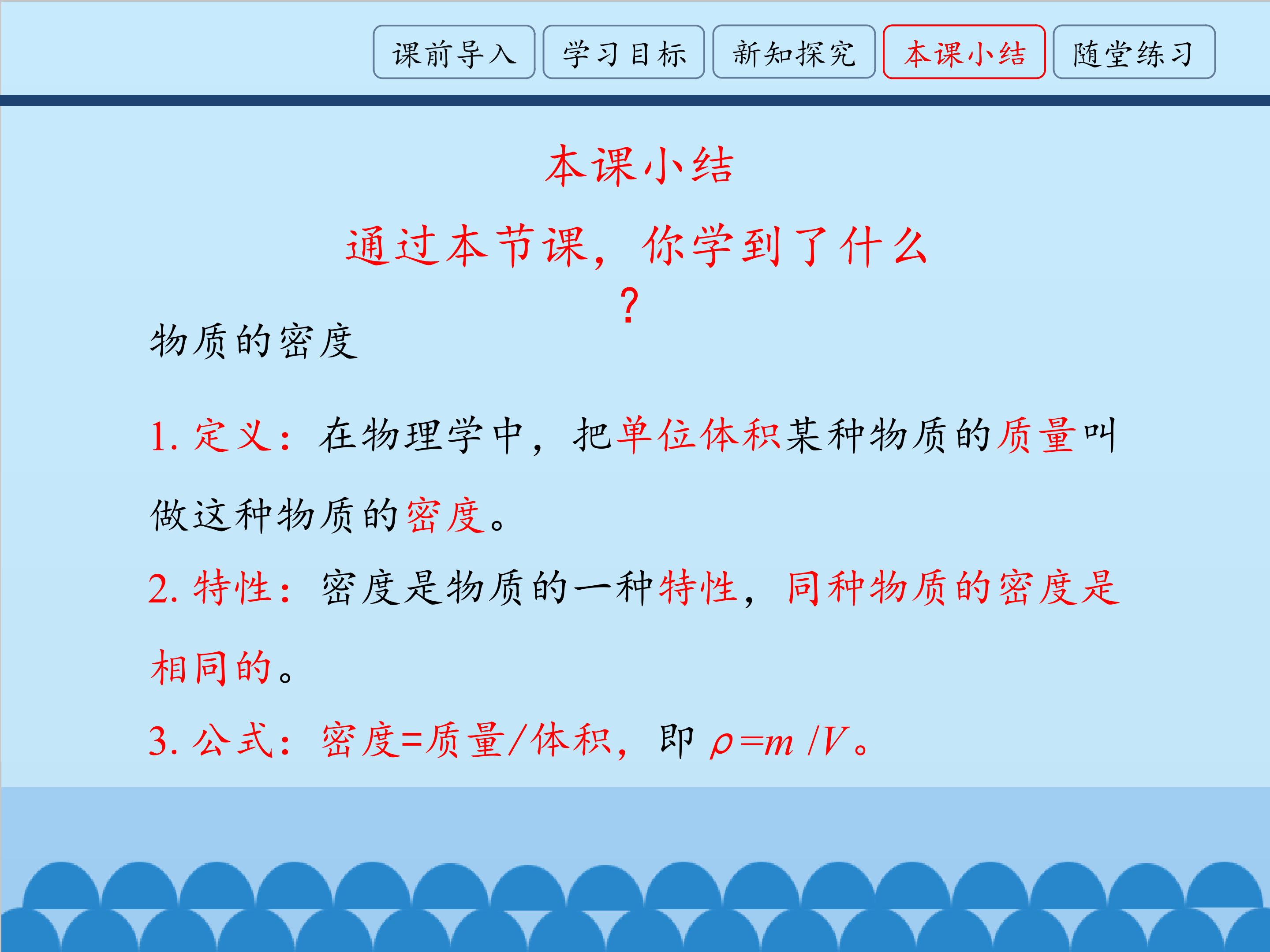 课前导入 学习目标 新知探究 本课小结 随堂练习

本课小结

通过本节课，你学到了什么？

物质的密度

1.定义：在物理学中，把单位体积某种物质的质量叫做这种物质的密度。

2.特性：密度是物质的一种特性，同种物质的密度是相同的。

3.公式：密度=质量/体积，即$\rho=m/V$。